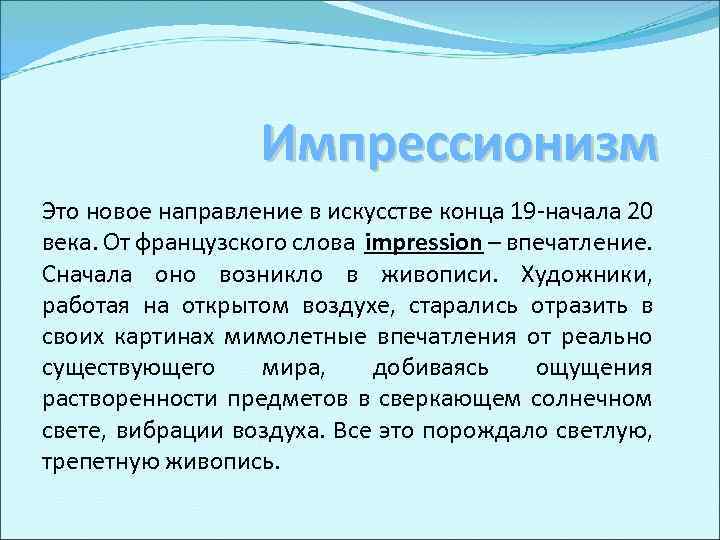 Импрессионизм

Это новое направление в искусстве конца 19-начала 20 века. От французского слова impression – впечатление. Сначала оно возникло в живописи. Художники, работая на открытом воздухе, старались отразить в своих картинах мимолетные впечатления от реально существующего мира, добиваясь ощущения растворенности предметов в сверкающем солнечном свете, вибрации воздуха. Все это порождало светлую, трепетную живопись.